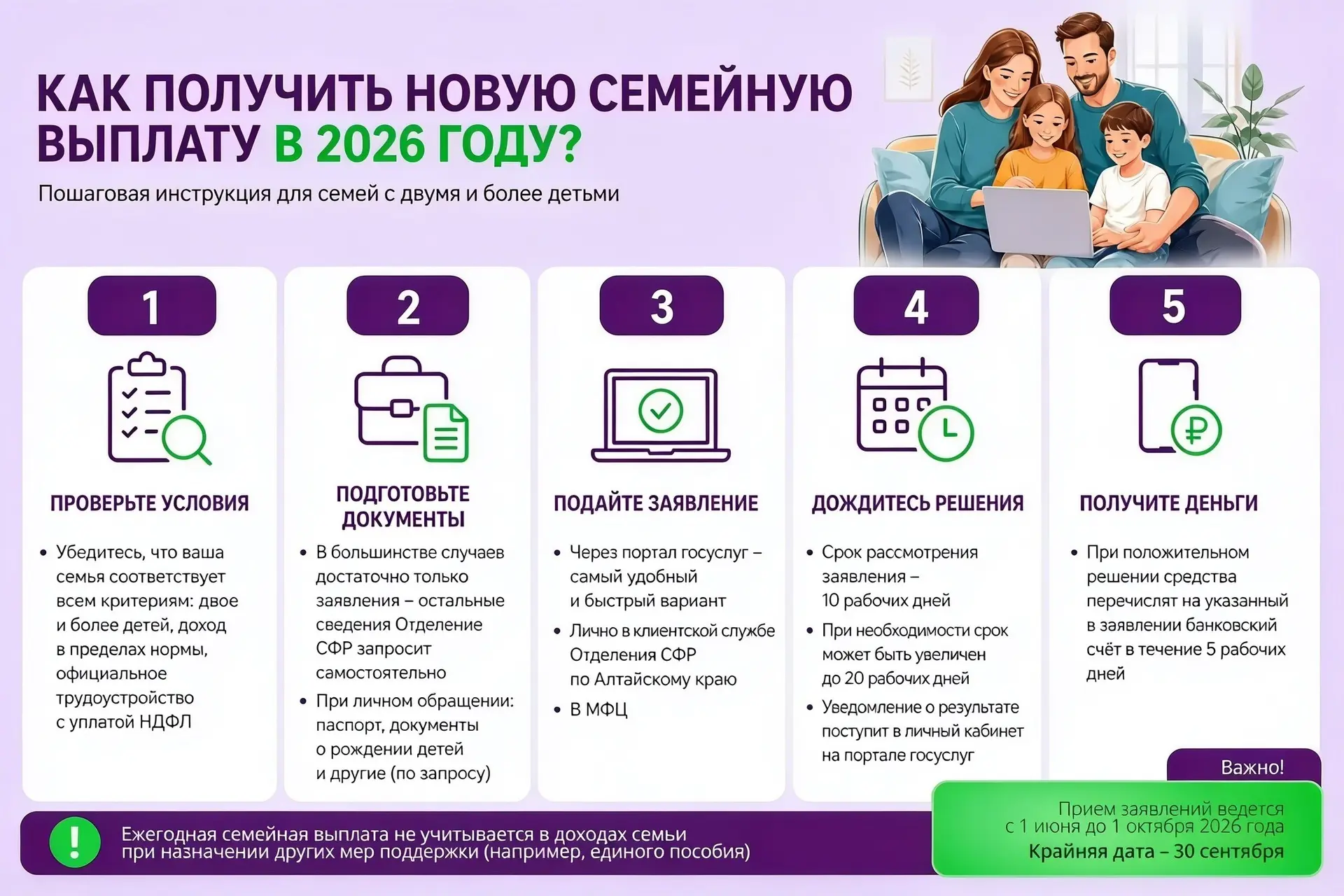 КАК ПОЛУЧИТЬ НОВУЮ СЕМЕЙНУЮ ВЫПЛАТУ В 2026 ГОДУ?

Пошаговая инструкция для семей с двумя и более детьми

1

ПРОВЕРЬТЕ УСЛОВИЯ

• Убедитесь, что ваша семья соответствует всем критериям: двое и более детей, доход в пределах нормы, официальное трудоустройство с уплатой НДФЛ

2

ПОДГОТОВЬТЕ ДОКУМЕНТЫ

• В большинстве случаев достаточно только заявления – остальные сведения Отделение СФР запросит самостоятельно
• При личном обращении: паспорт, документы о рождении детей и другие (по запросу)

3

ПОДАЙТЕ ЗАЯВЛЕНИЕ

• Через портал госуслуг – самый удобный и быстрый вариант
• Лично в клиентской службе Отделения СФР по Алтайскому краю
• В МФЦ

4

ДОЖДИТЕСЬ РЕШЕНИЯ

• Срок рассмотрения заявления – 10 рабочих дней
• При необходимости срок может быть увеличен до 20 рабочих дней
• Уведомление о результате поступит в личный кабинет на портале госуслуг

5

ПОЛУЧИТЕ ДЕНЬГИ

• При положительном решении средства перечислят на указанный в заявлении банковский счёт в течение 5 рабочих дней

Важно!

Прием заявлений ведется с 1 июня до 1 октября 2026 года
Крайняя дата – 30 сентября

!

Ежегодная семейная выплата не учитывается в доходах семьи при назначении других мер поддержки (например, единого пособия)